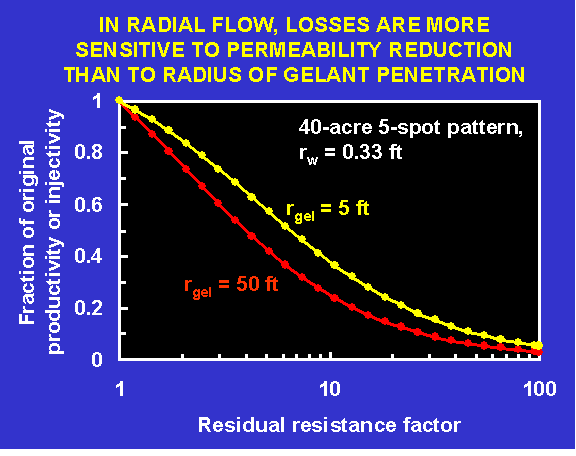 IN RADIAL FLOW, LOSSES ARE MORE SENSITIVE TO PERMEABILITY REDUCTION THAN TO RADIUS OF GELANT PENETRATION

Fraction of original productivity or injectivity

1
0.8
0.6
0.4
0.2
0

40-acre 5-spot pattern, $r_w$ = 0.33 ft

$r_{gel}$ = 5 ft

$r_{gel}$ = 50 ft

1
10
100

Residual resistance factor